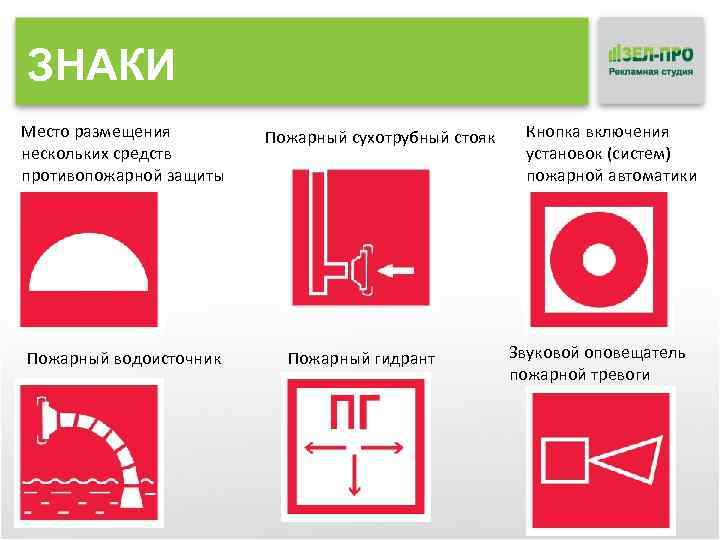 ЗНАКИ

ЗЕЛ-ПРО
Рекламная студия

Место размещения нескольких средств противопожарной защиты

Пожарный сухотрубный стояк

Кнопка включения установок (систем) пожарной автоматики

Пожарный водоисточник

Пожарный гидрант

ПГ

Звуковой оповещатель пожарной тревоги